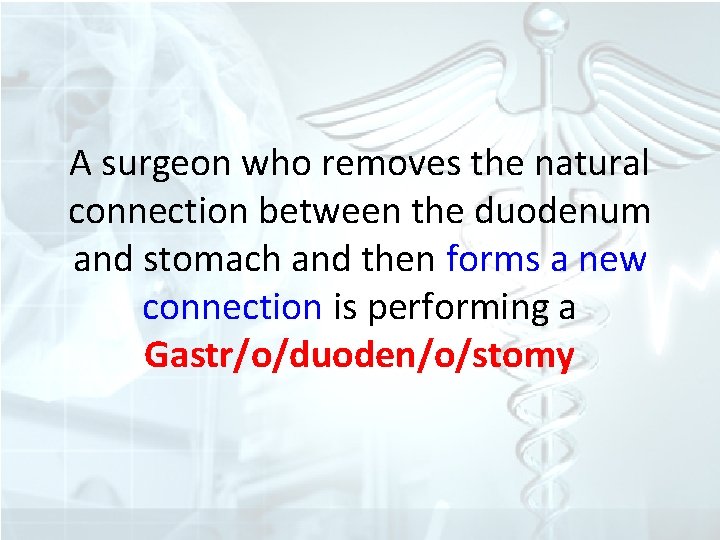 A surgeon who removes the natural connection between the duodenum and stomach and then forms a new connection is performing a Gastr/o/duoden/o/stomy